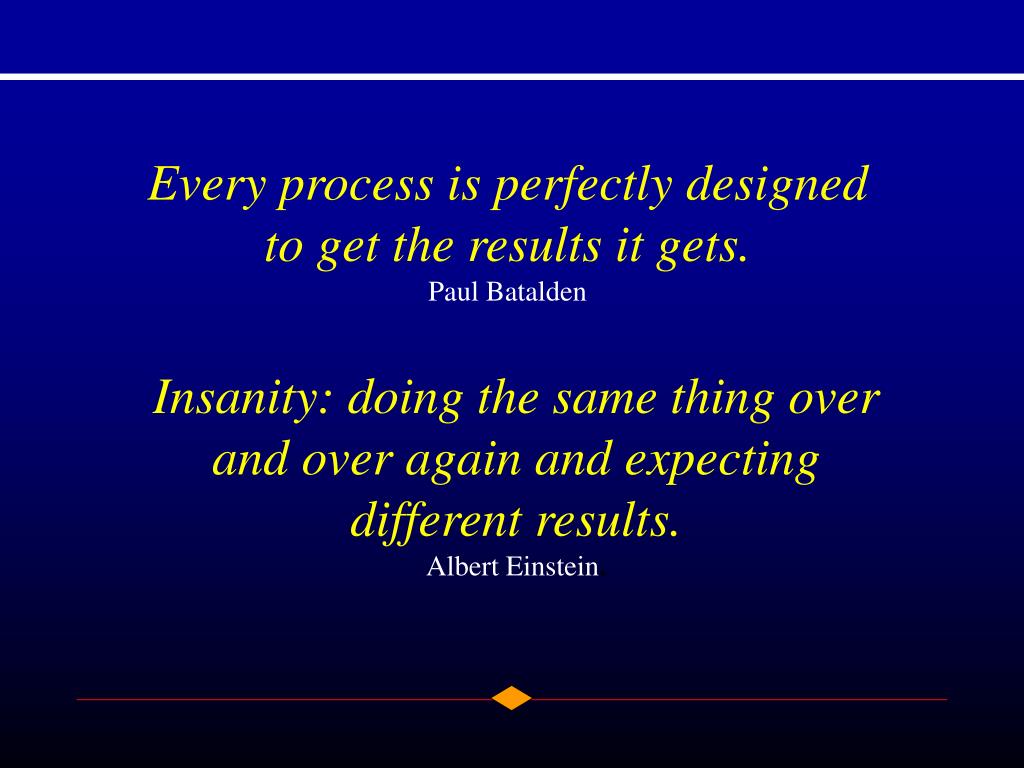 Every process is perfectly designed to get the results it gets.
Paul Batalden

Insanity: doing the same thing over and over again and expecting different results.
Albert Einstein